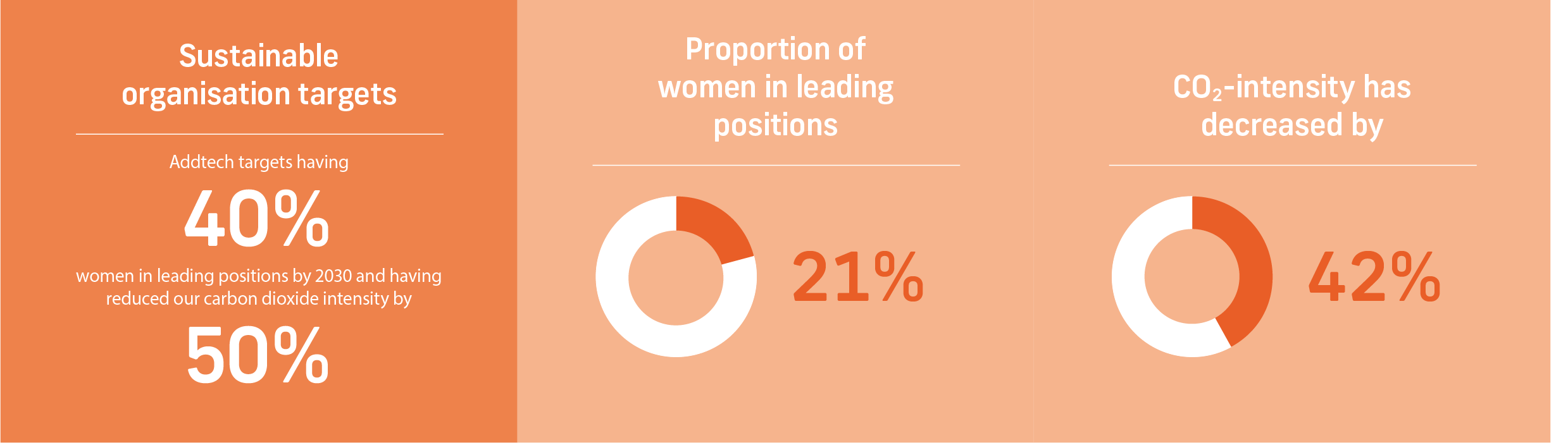 Sustainable organisation targets

Addtech targets having

40%

women in leading positions by 2030 and having reduced our carbon dioxide intensity by

50%

Proportion of women in leading positions

21%

$CO_2$-intensity has decreased by

42%